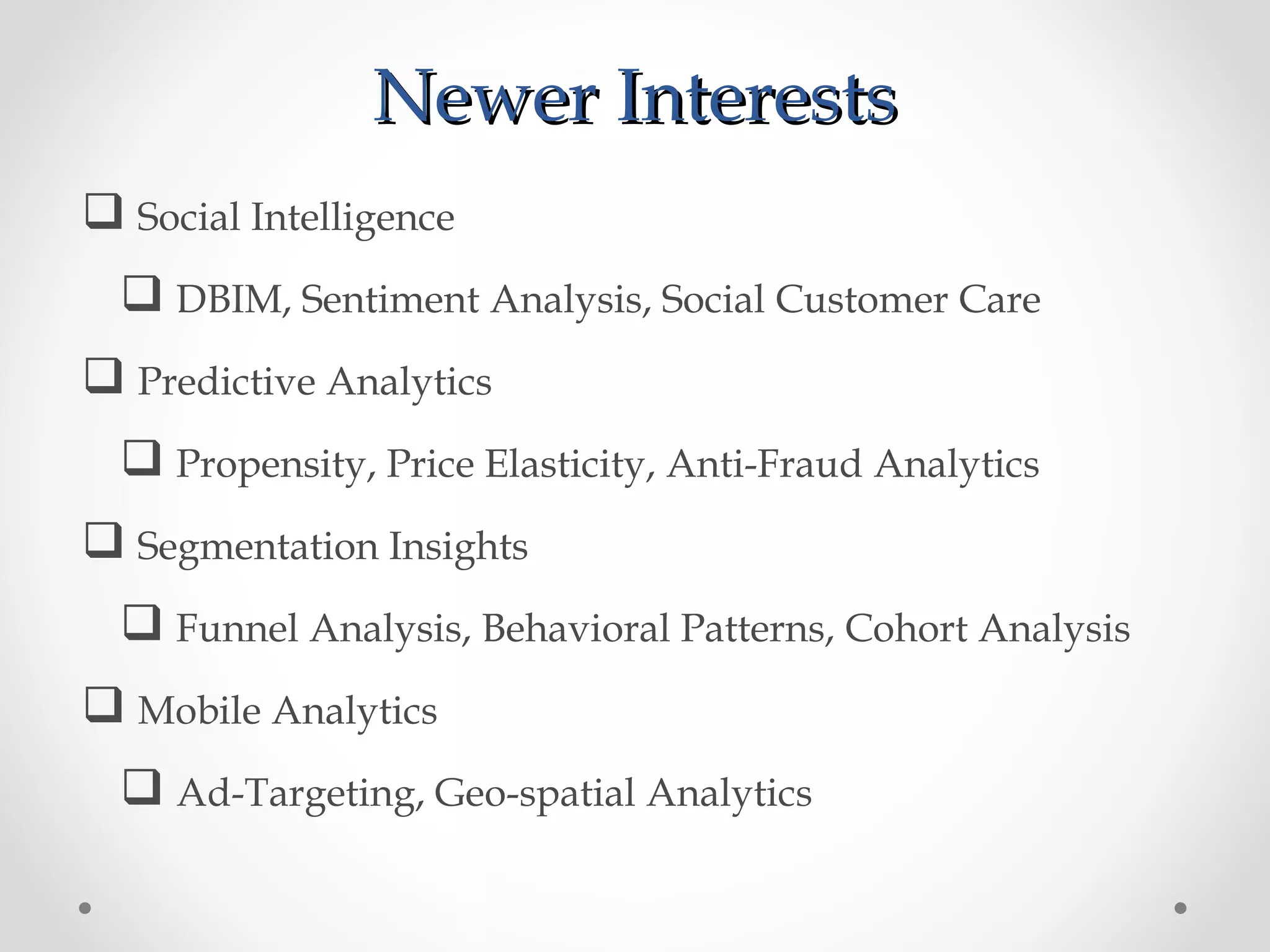 Newer Interests

❑ Social Intelligence

❑ DBIM, Sentiment Analysis, Social Customer Care

❑ Predictive Analytics

❑ Propensity, Price Elasticity, Anti-Fraud Analytics

❑ Segmentation Insights

❑ Funnel Analysis, Behavioral Patterns, Cohort Analysis

❑ Mobile Analytics

❑ Ad-Targeting, Geo-spatial Analytics